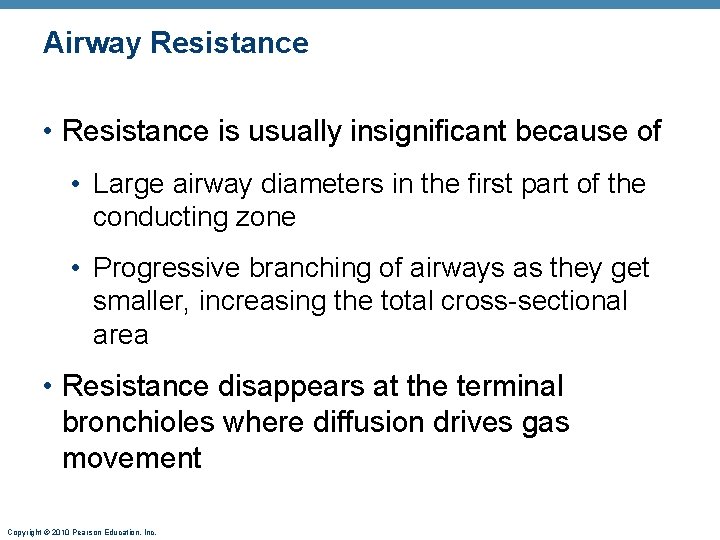 Airway Resistance

• Resistance is usually insignificant because of

• Large airway diameters in the first part of the conducting zone

• Progressive branching of airways as they get smaller, increasing the total cross-sectional area

• Resistance disappears at the terminal bronchioles where diffusion drives gas movement

Copyright © 2010 Pearson Education, Inc.